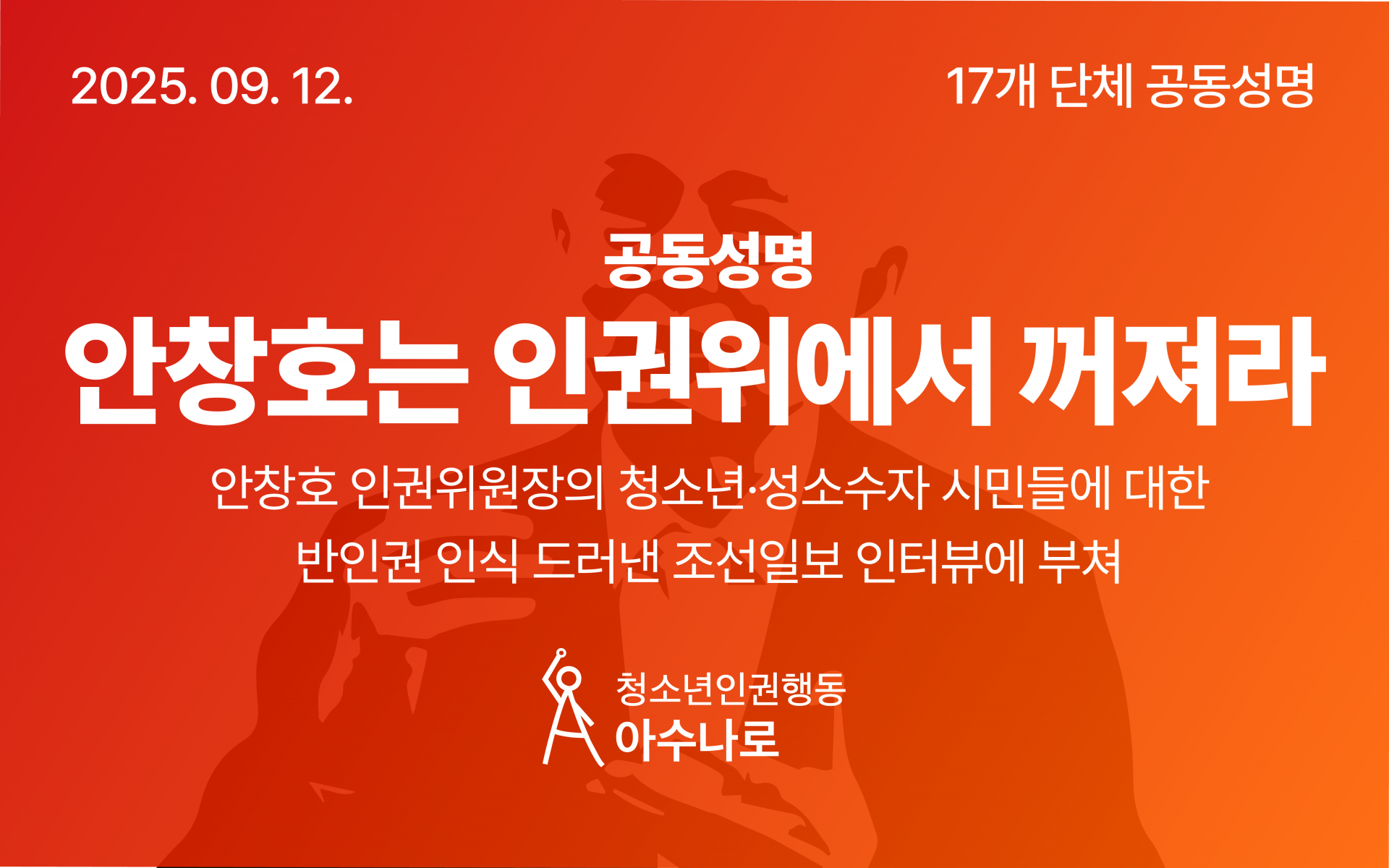 2025. 09. 12.

17개 단체 공동성명

공동성명

안창호는 인권위에서 꺼져라

안창호 인권위원장의 청소년·성소수자 시민들에 대한 반인권 인식 드러낸 조선일보 인터뷰에 부쳐

청소년인권행동
아수나로